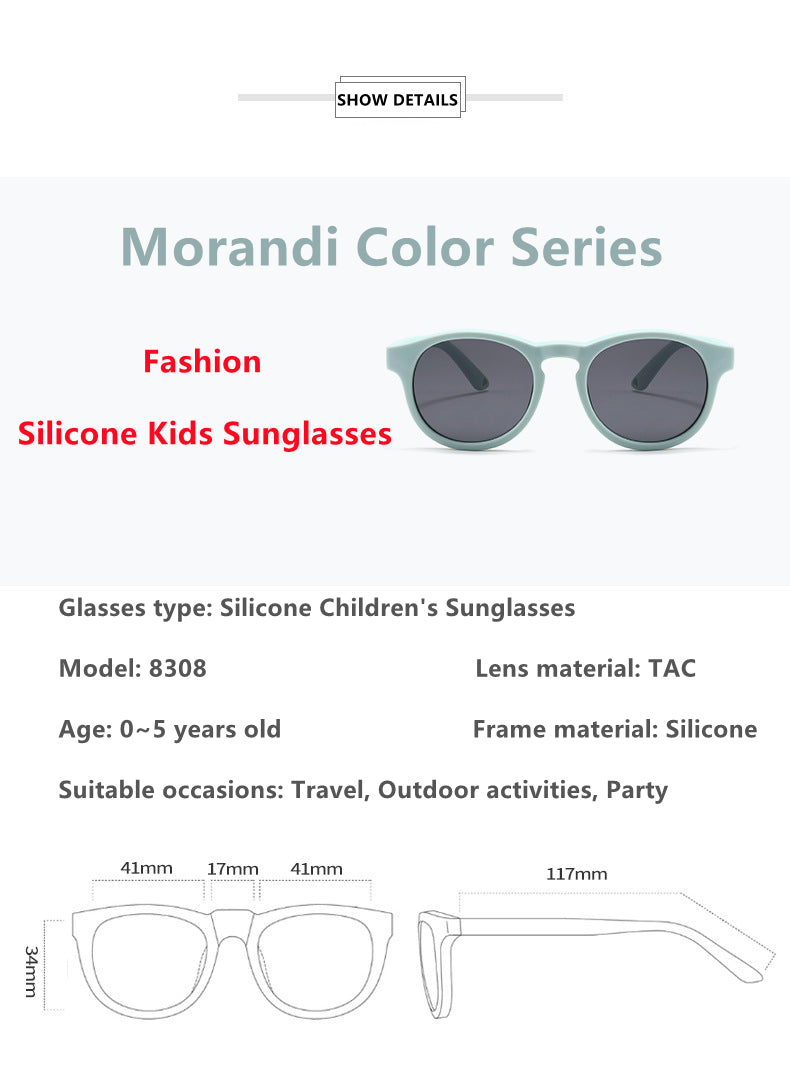 SHOW DETAILS

Morandi Color Series

Fashion

Silicone Kids Sunglasses

Glasses type: Silicone Children's Sunglasses

Model: 8308

Lens material: TAC

Age: 0~5 years old

Frame material: Silicone

Suitable occasions: Travel, Outdoor activities, Party

41mm 17mm 41mm

34mm

117mm